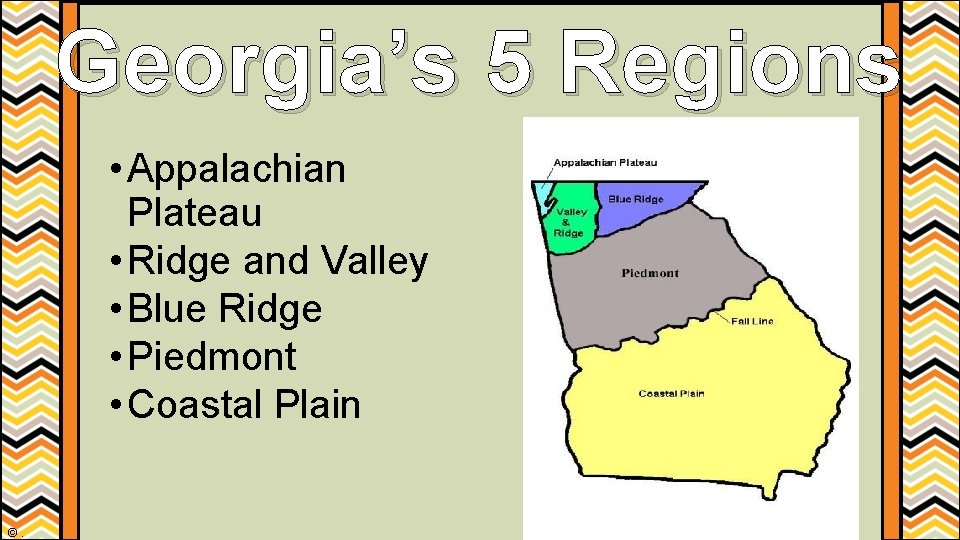 Georgia's 5 Regions

• Appalachian Plateau
• Ridge and Valley
• Blue Ridge
• Piedmont
• Coastal Plain

Appalachian Plateau
Valley & Ridge
Blue Ridge
Piedmont
Fall Line
Coastal Plain

©